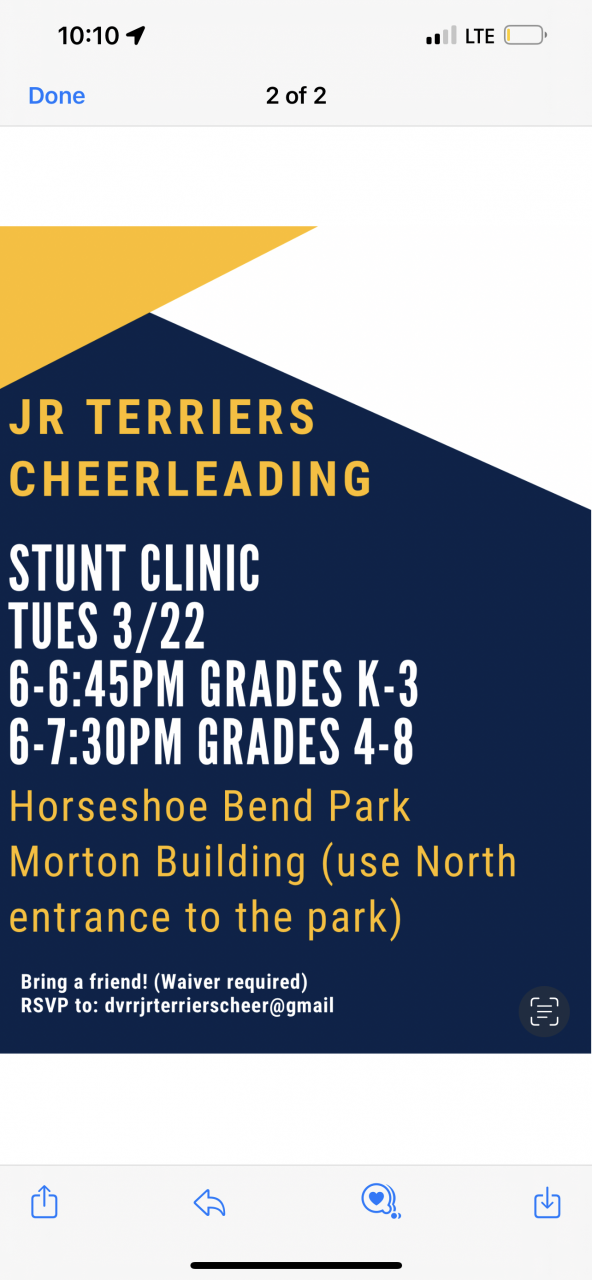 10:10
LTE
Done
2 of 2

JR TERRIERS CHEERLEADING

STUNT CLINIC
TUES 3/22
6-6:45PM GRADES K-3
6-7:30PM GRADES 4-8

Horseshoe Bend Park Morton Building (use North entrance to the park)

Bring a friend! (Waiver required)
RSVP to: dvrrjrterrierscheer@gmail